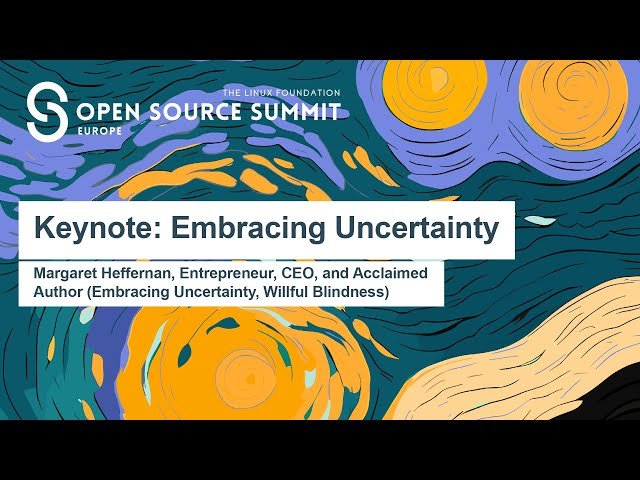 THE LINUX FOUNDATION
OPEN SOURCE SUMMIT
EUROPE

Keynote: Embracing Uncertainty

Margaret Heffernan, Entrepreneur, CEO, and Acclaimed Author (Embracing Uncertainty, Willful Blindness)